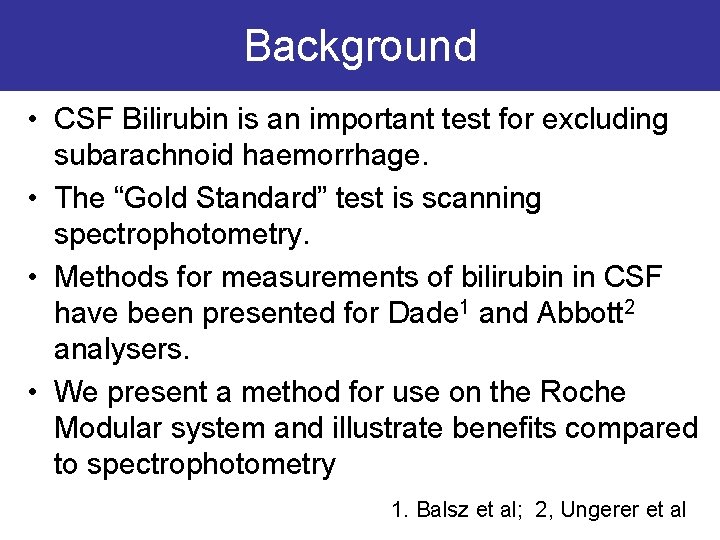 Background

• CSF Bilirubin is an important test for excluding subarachnoid haemorrhage.

• The “Gold Standard” test is scanning spectrophotometry.

• Methods for measurements of bilirubin in CSF have been presented for Dade$^1$ and Abbott$^2$ analysers.

• We present a method for use on the Roche Modular system and illustrate benefits compared to spectrophotometry

1. Balsz et al; 2, Ungerer et al